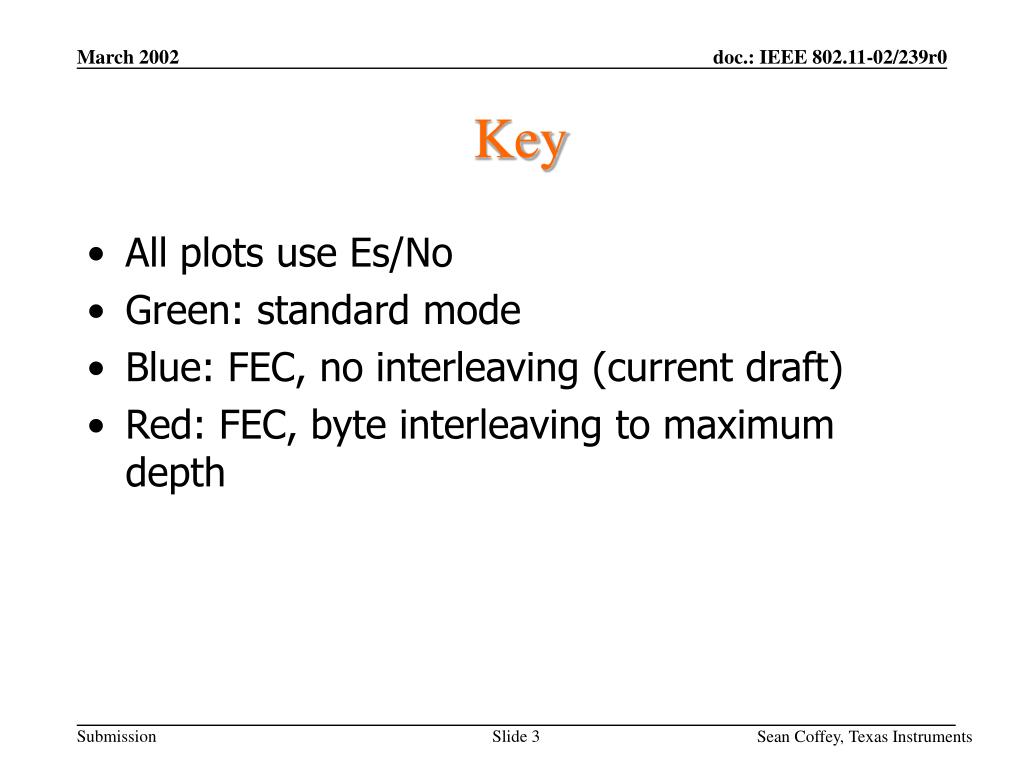 March 2002

doc.: IEEE 802.11-02/239r0

Key

• All plots use Es/No
• Green: standard mode
• Blue: FEC, no interleaving (current draft)
• Red: FEC, byte interleaving to maximum depth

Submission

Slide 3

Sean Coffey, Texas Instruments